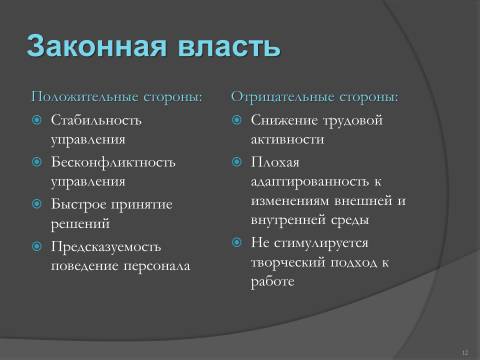 Законная власть

Положительные стороны:

Стабильность управления

Бесконфликтность управления

Быстрое принятие решений

Предсказуемость поведение персонала

Отрицательные стороны:

Снижение трудовой активности

Плохая адаптированность к изменениям внешней и внутренней среды

Не стимулируется творческий подход к работе

12